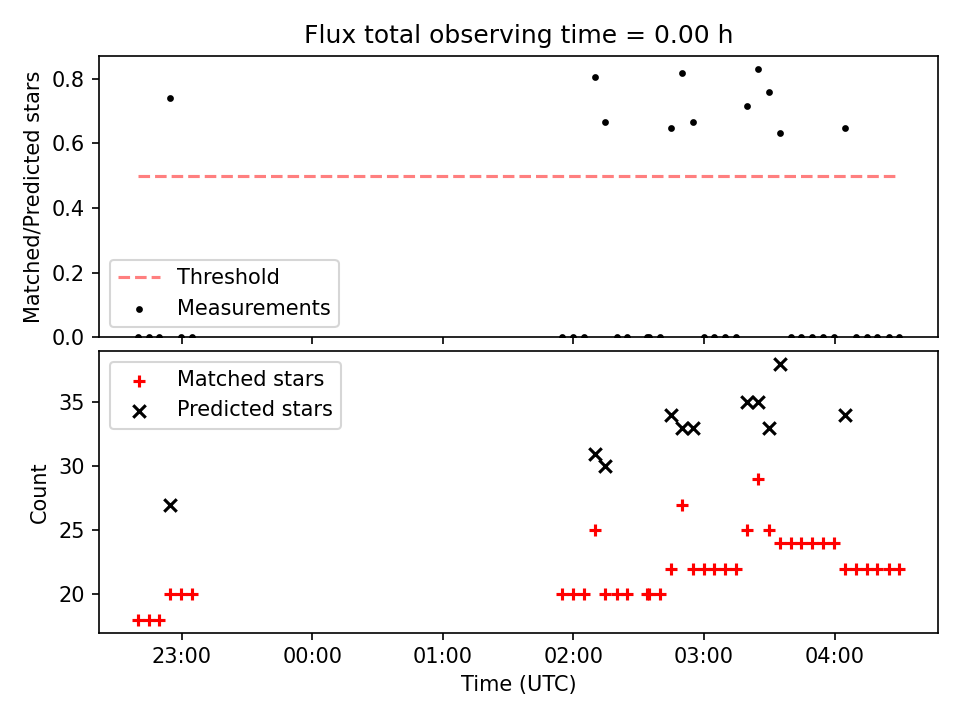 Flux total observing time = 0.00 h

Matched/Predicted stars

0.8
0.6
0.4
0.2
0.0

Threshold
Measurements

Matched stars
Predicted stars

Count

35
30
25
20

23:00
00:00
01:00
02:00
03:00
04:00

Time (UTC)